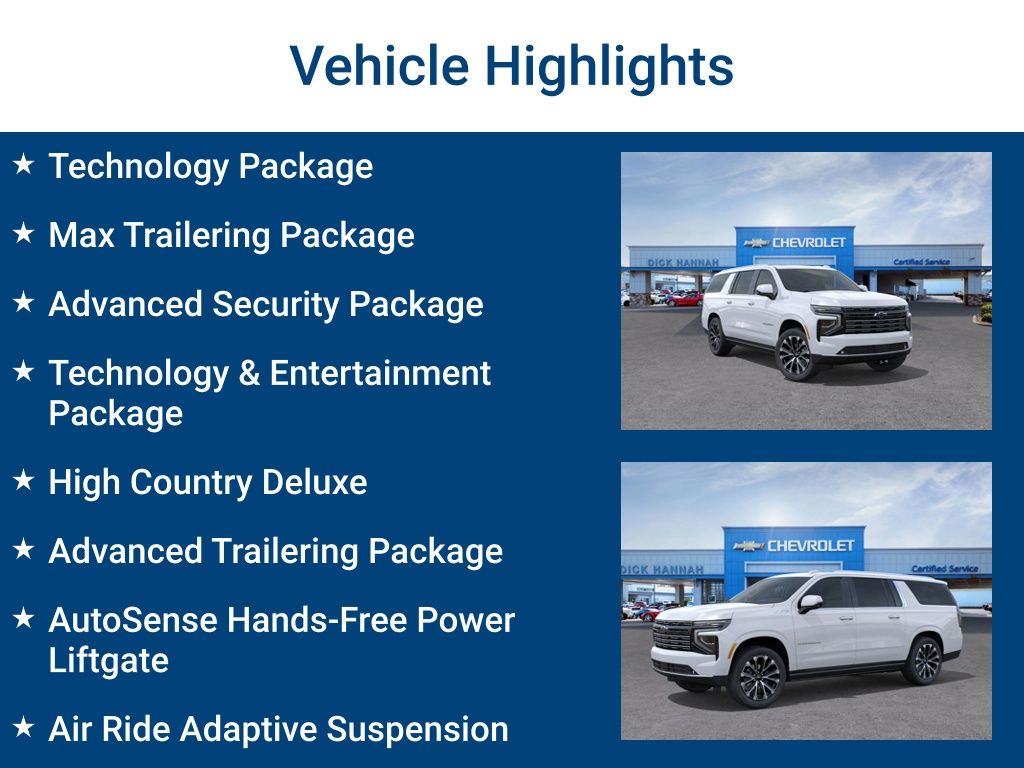 Vehicle Highlights

★ Technology Package

★ Max Trailering Package

★ Advanced Security Package

★ Technology & Entertainment Package

★ High Country Deluxe

★ Advanced Trailering Package

★ AutoSense Hands-Free Power Liftgate

★ Air Ride Adaptive Suspension

DICK HANNAH CHEVROLET Certified Service

DICK HANNAH CHEVROLET Certified Service